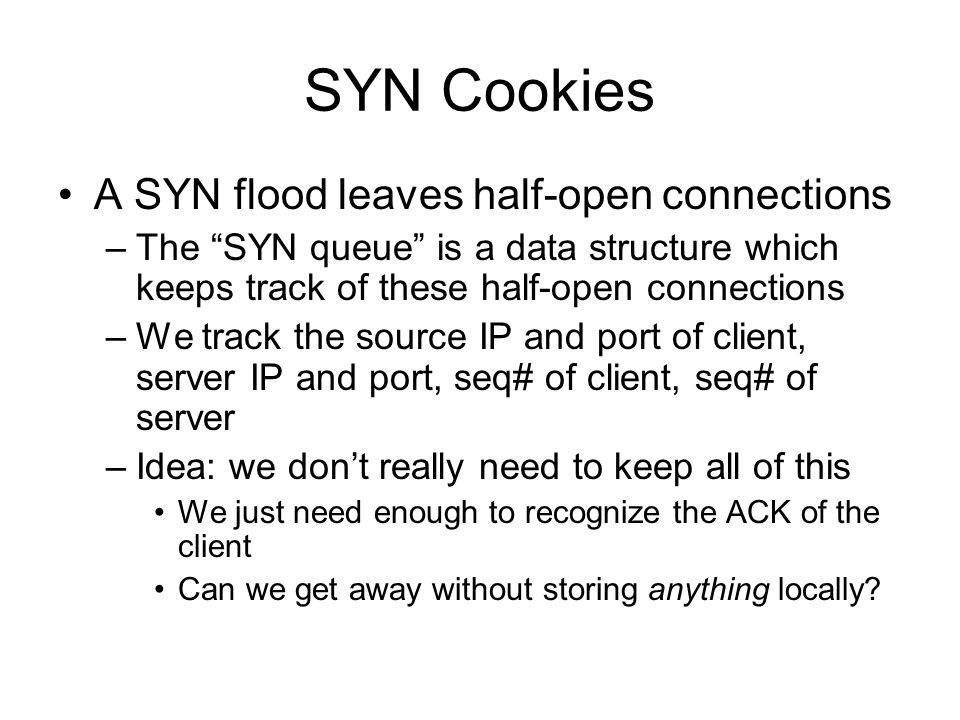 SYN Cookies

• A SYN flood leaves half-open connections
– The “SYN queue” is a data structure which keeps track of these half-open connections
– We track the source IP and port of client, server IP and port, seq# of client, seq# of server
– Idea: we don’t really need to keep all of this
• We just need enough to recognize the ACK of the client
• Can we get away without storing anything locally?